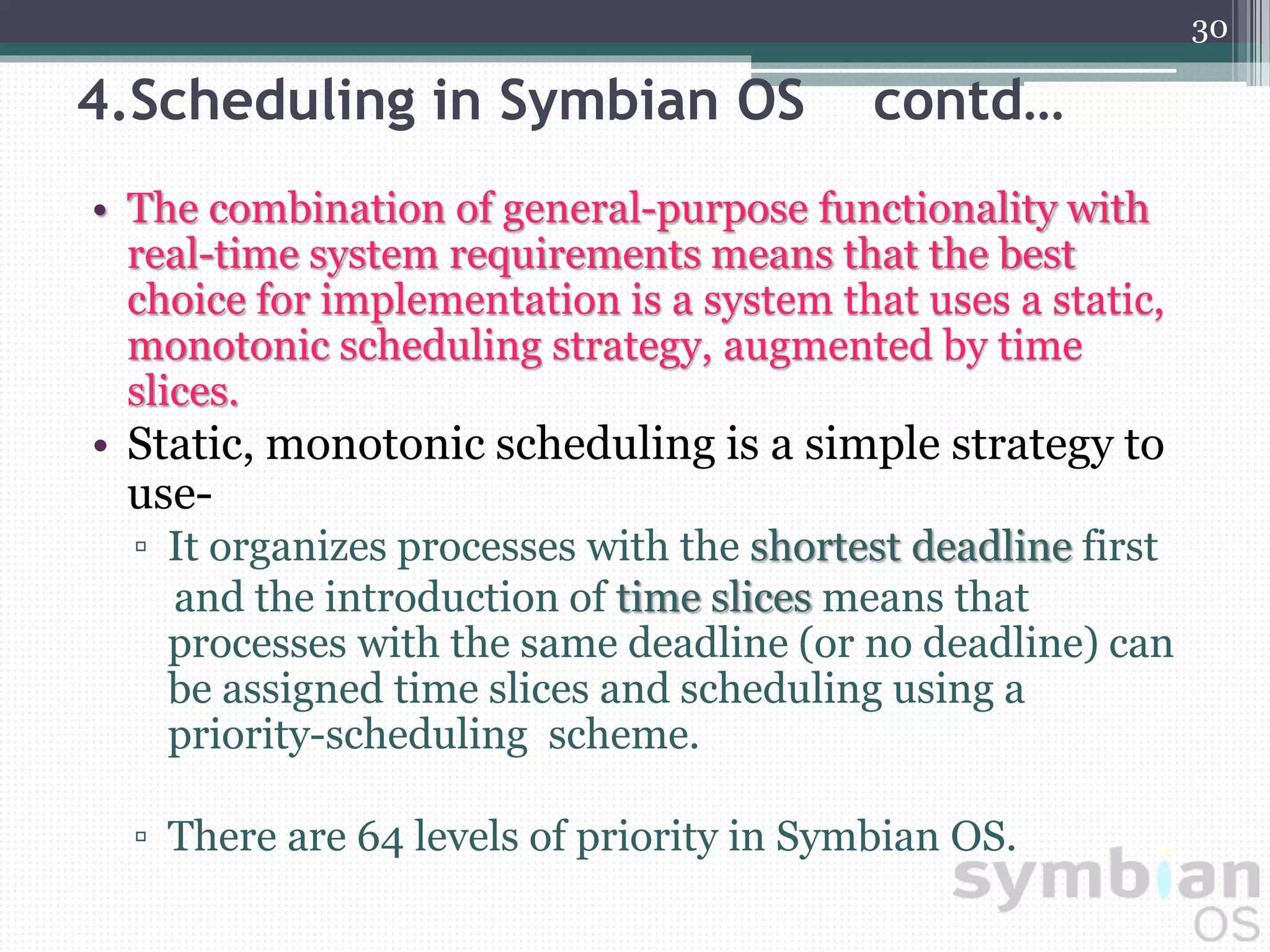 30

4.Scheduling in Symbian OS contd…

• The combination of general-purpose functionality with real-time system requirements means that the best choice for implementation is a system that uses a static, monotonic scheduling strategy, augmented by time slices.

• Static, monotonic scheduling is a simple strategy to use-

▫ It organizes processes with the shortest deadline first and the introduction of time slices means that processes with the same deadline (or no deadline) can be assigned time slices and scheduling using a priority-scheduling scheme.

▫ There are 64 levels of priority in Symbian OS.

symbian OS